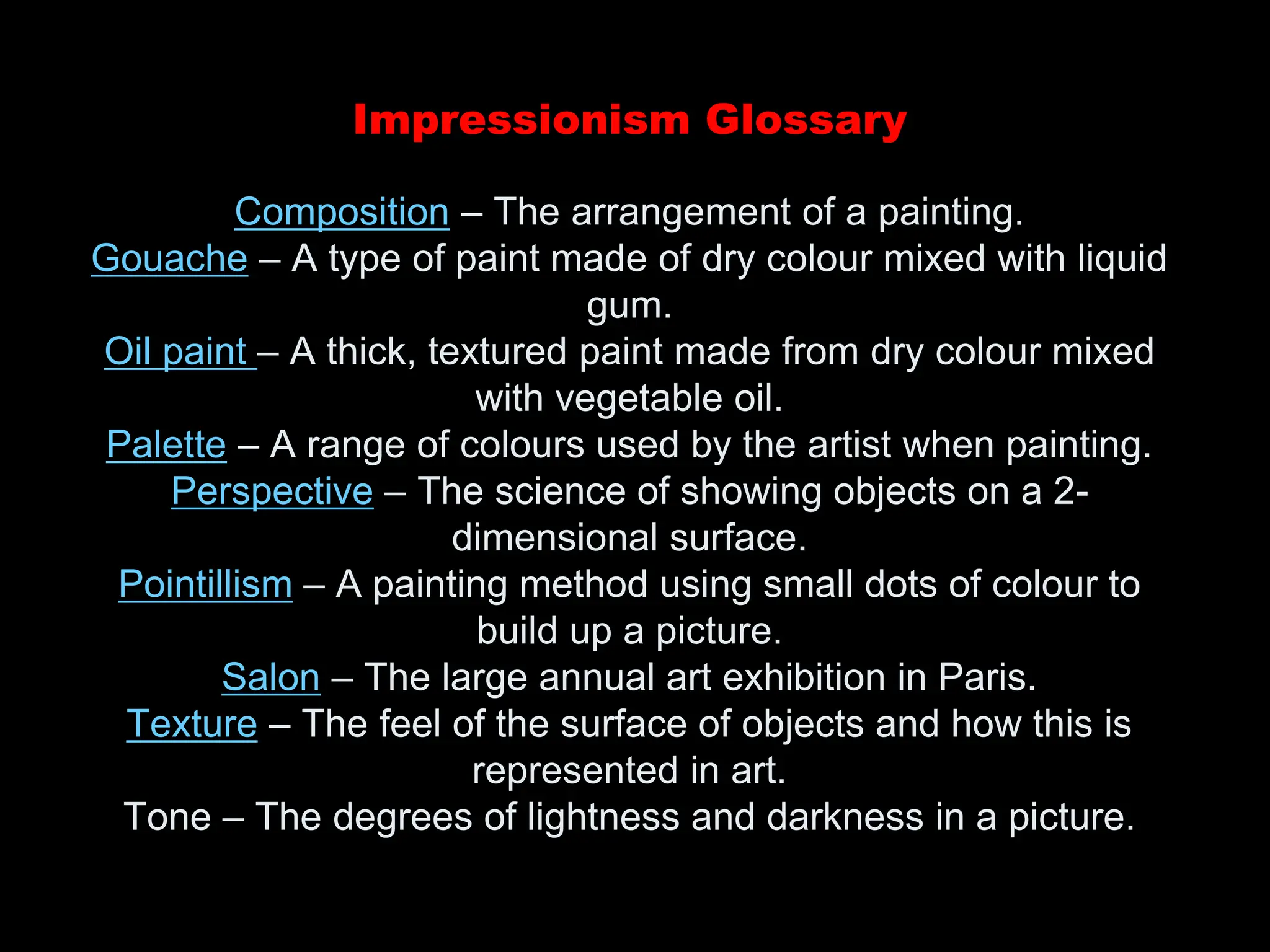 Impressionism Glossary

Composition – The arrangement of a painting.
Gouache – A type of paint made of dry colour mixed with liquid gum.
Oil paint – A thick, textured paint made from dry colour mixed with vegetable oil.
Palette – A range of colours used by the artist when painting.
Perspective – The science of showing objects on a 2-dimensional surface.
Pointillism – A painting method using small dots of colour to build up a picture.
Salon – The large annual art exhibition in Paris.
Texture – The feel of the surface of objects and how this is represented in art.
Tone – The degrees of lightness and darkness in a picture.